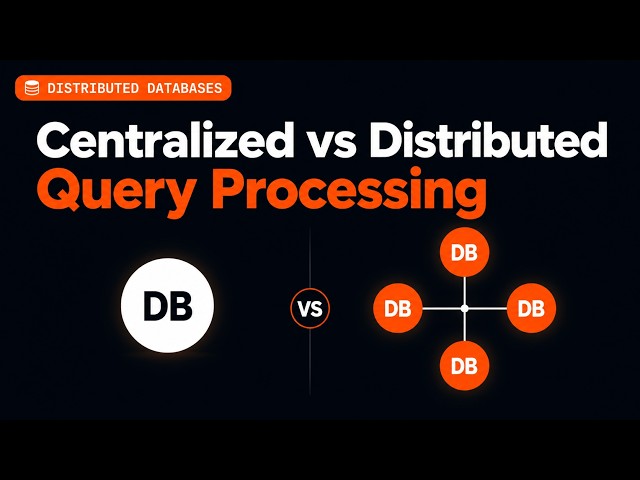 DISTRIBUTED DATABASES

Centralized vs Distributed
Query Processing

DB

VS

DB
DB
DB
DB